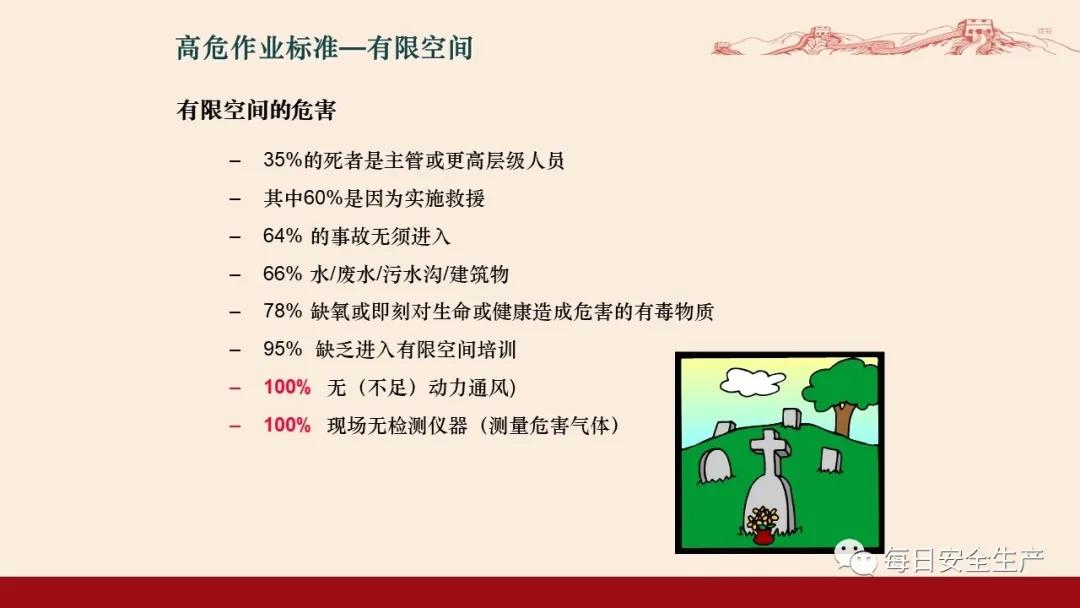 高危作业标准—有限空间

有限空间的危害

– 35%的死者是主管或更高层级人员
– 其中60%是因为实施救援
– 64% 的事故无须进入
– 66% 水/废水/污水沟/建筑物
– 78% 缺氧或即刻对生命或健康造成危害的有毒物质
– 95% 缺乏进入有限空间培训
– 100% 无（不足）动力通风)
– 100% 现场无检测仪器（测量危害气体）

每日安全生产